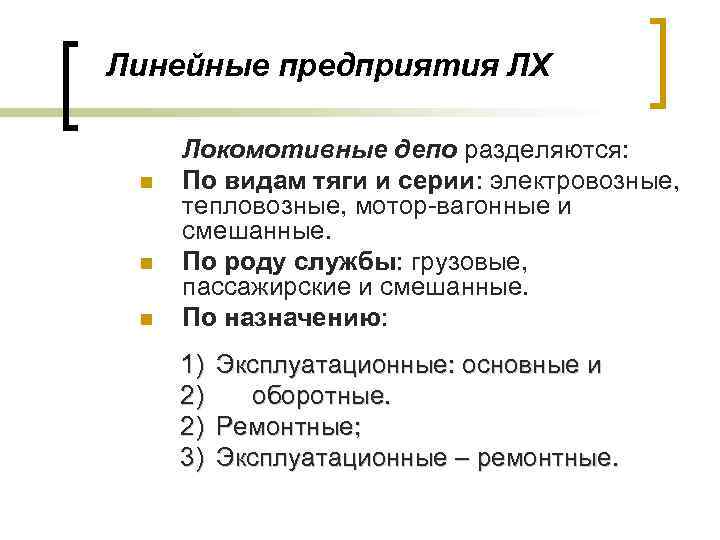 Линейные предприятия ЛХ

Локомотивные депо разделяются:

По видам тяги и серии: электровозные, тепловозные, мотор-вагонные и смешанные.

По роду службы: грузовые, пассажирские и смешанные.

По назначению:

1) Эксплуатационные: основные и
2) оборотные.
2) Ремонтные;
3) Эксплуатационные – ремонтные.